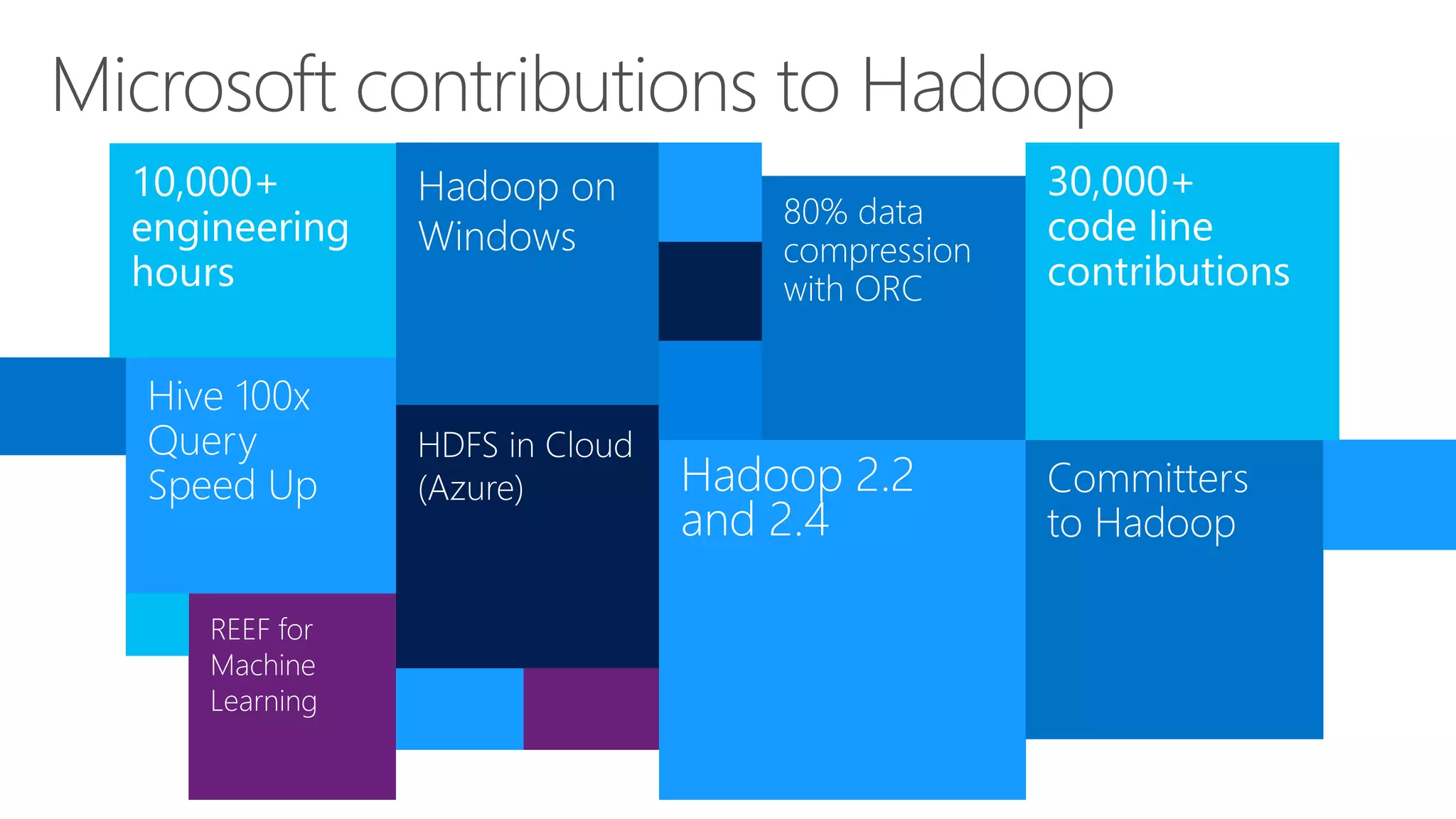 Microsoft contributions to Hadoop

10,000+ engineering hours

Hadoop on Windows

80% data compression with ORC

30,000+ code line contributions

Hive 100x Query Speed Up

HDFS in Cloud (Azure)

Hadoop 2.2 and 2.4

Committers to Hadoop

REEF for Machine Learning